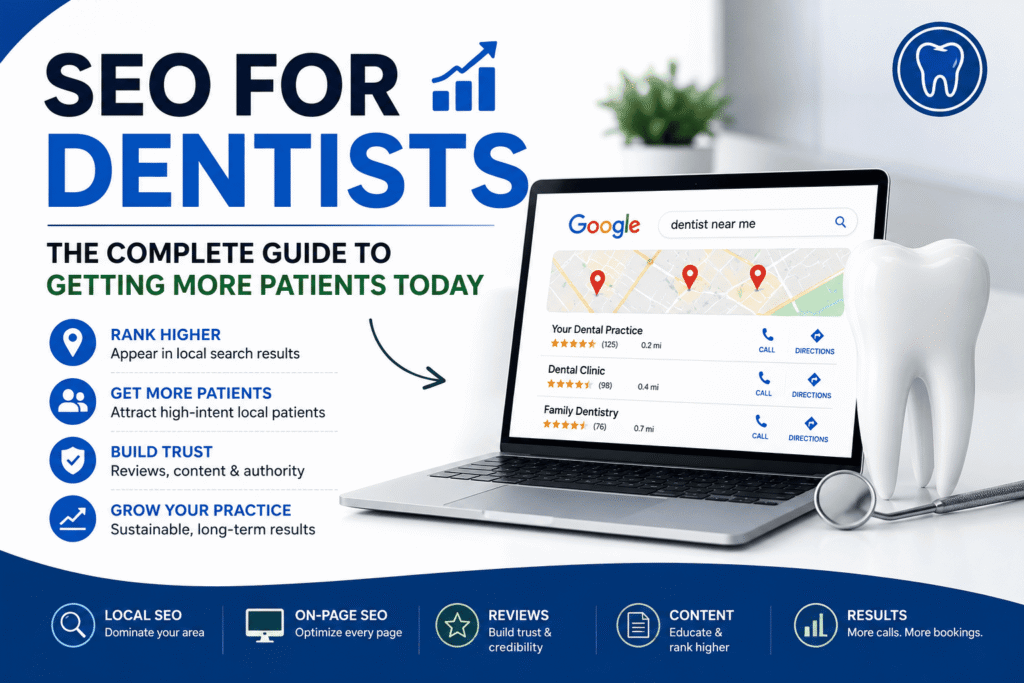 SEO FOR DENTISTS

THE COMPLETE GUIDE TO GETTING MORE PATIENTS TODAY

RANK HIGHER
Appear in local search results

GET MORE PATIENTS
Attract high-intent local patients

BUILD TRUST
Reviews, content & authority

GROW YOUR PRACTICE
Sustainable, long-term results

Google dentist near me

Your Dental Practice (125) 0.2 mi CALL DIRECTIONS

Dental Clinic (98) 0.4 mi CALL DIRECTIONS

Family Dentistry (76) 0.7 mi CALL DIRECTIONS

LOCAL SEO
Dominate your area

ON-PAGE SEO
Optimize every page

REVIEWS
Build trust & credibility

CONTENT
Educate & rank higher

RESULTS
More calls. More bookings.